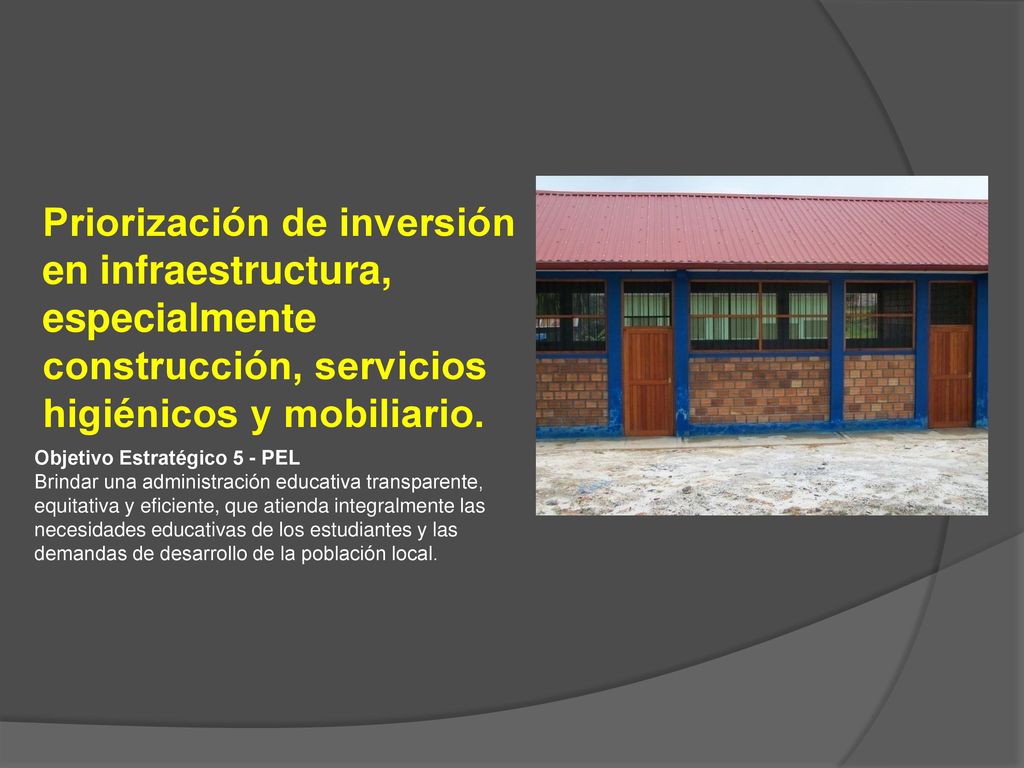 Priorización de inversión en infraestructura, especialmente construcción, servicios higiénicos y mobiliario.

Objetivo Estratégico 5 - PEL
Brindar una administración educativa transparente, equitativa y eficiente, que atienda integralmente las necesidades educativas de los estudiantes y las demandas de desarrollo de la población local.